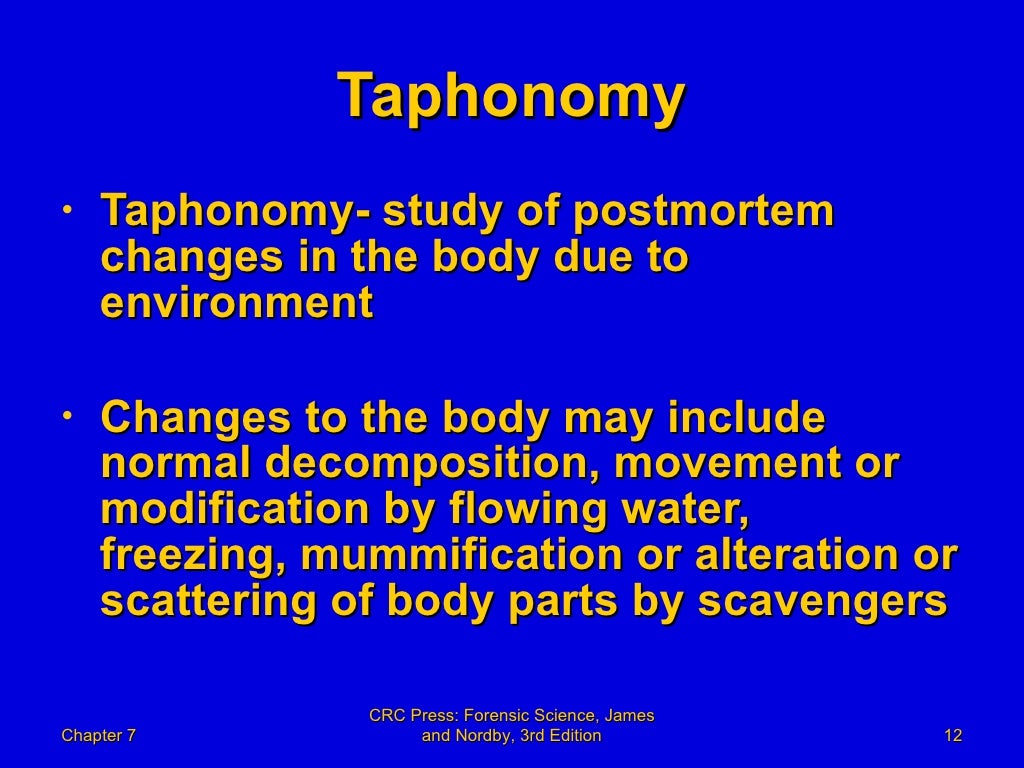 Taphonomy

• Taphonomy- study of postmortem changes in the body due to environment

• Changes to the body may include normal decomposition, movement or modification by flowing water, freezing, mummification or alteration or scattering of body parts by scavengers

Chapter 7

CRC Press: Forensic Science, James and Nordby, 3rd Edition

12